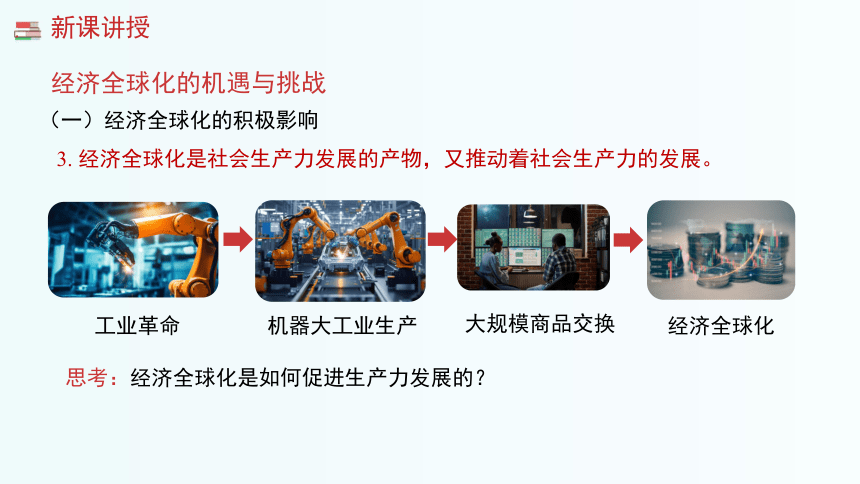 新课讲授

经济全球化的机遇与挑战

（一）经济全球化的积极影响

3. 经济全球化是社会生产力发展的产物，又推动着社会生产力的发展。

工业革命

机器大工业生产

大规模商品交换

经济全球化

思考：经济全球化是如何促进生产力发展的？